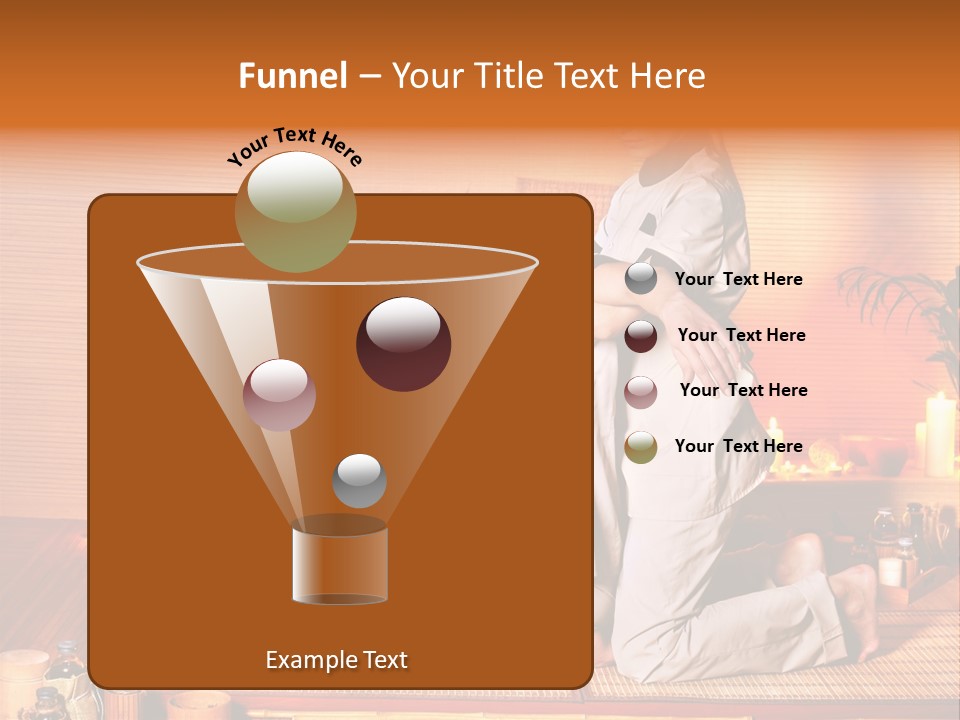 Funnel – Your Title Text Here

Your Text Here

Your Text Here

Your Text Here

Your Text Here

Your Text Here

Example Text